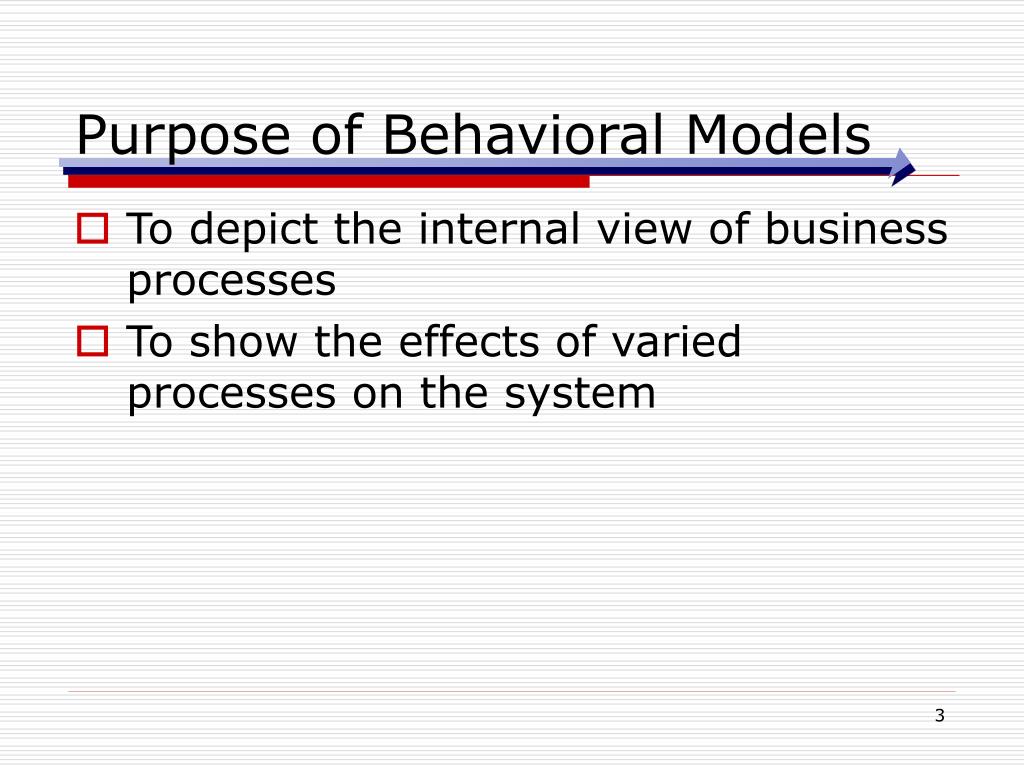 Purpose of Behavioral Models

To depict the internal view of business processes

To show the effects of varied processes on the system

3